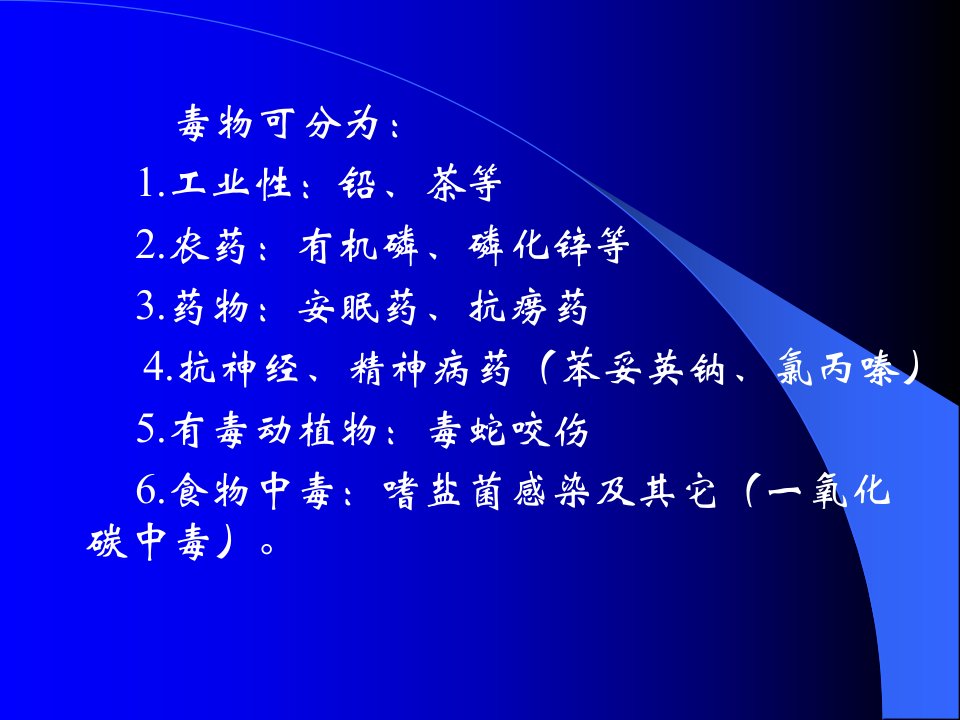 毒物可分为：

1.工业性：铅、苯等

2.农药：有机磷、磷化锌等

3.药物：安眠药、抗痨药

4.抗神经、精神病药（苯妥英钠、氯丙嗪）

5.有毒动植物：毒蛇咬伤

6.食物中毒：嗜盐菌感染及其它（一氧化碳中毒）。